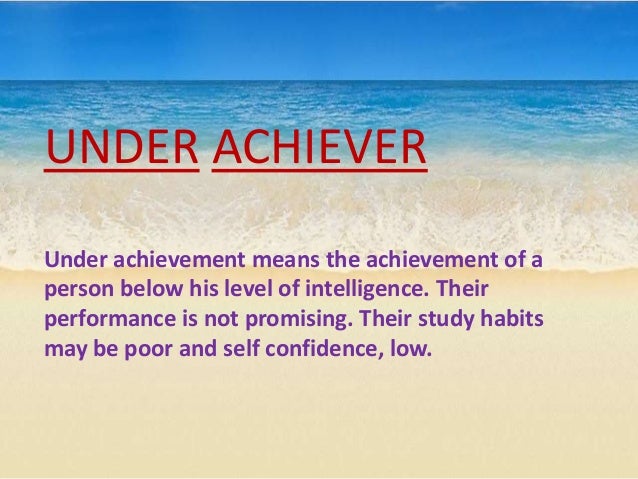 UNDER ACHIEVER

Under achievement means the achievement of a person below his level of intelligence. Their performance is not promising. Their study habits may be poor and self confidence, low.